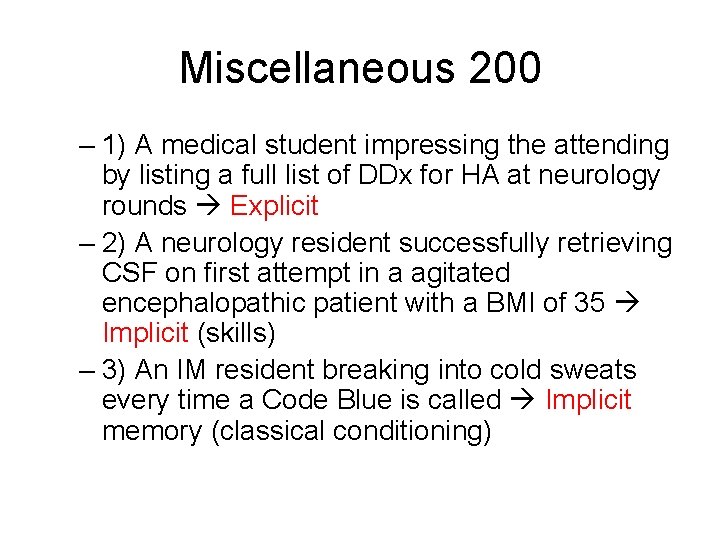 Miscellaneous 200

– 1) A medical student impressing the attending by listing a full list of DDx for HA at neurology rounds → Explicit

– 2) A neurology resident successfully retrieving CSF on first attempt in a agitated encephalopathic patient with a BMI of 35 → Implicit (skills)

– 3) An IM resident breaking into cold sweats every time a Code Blue is called → Implicit memory (classical conditioning)